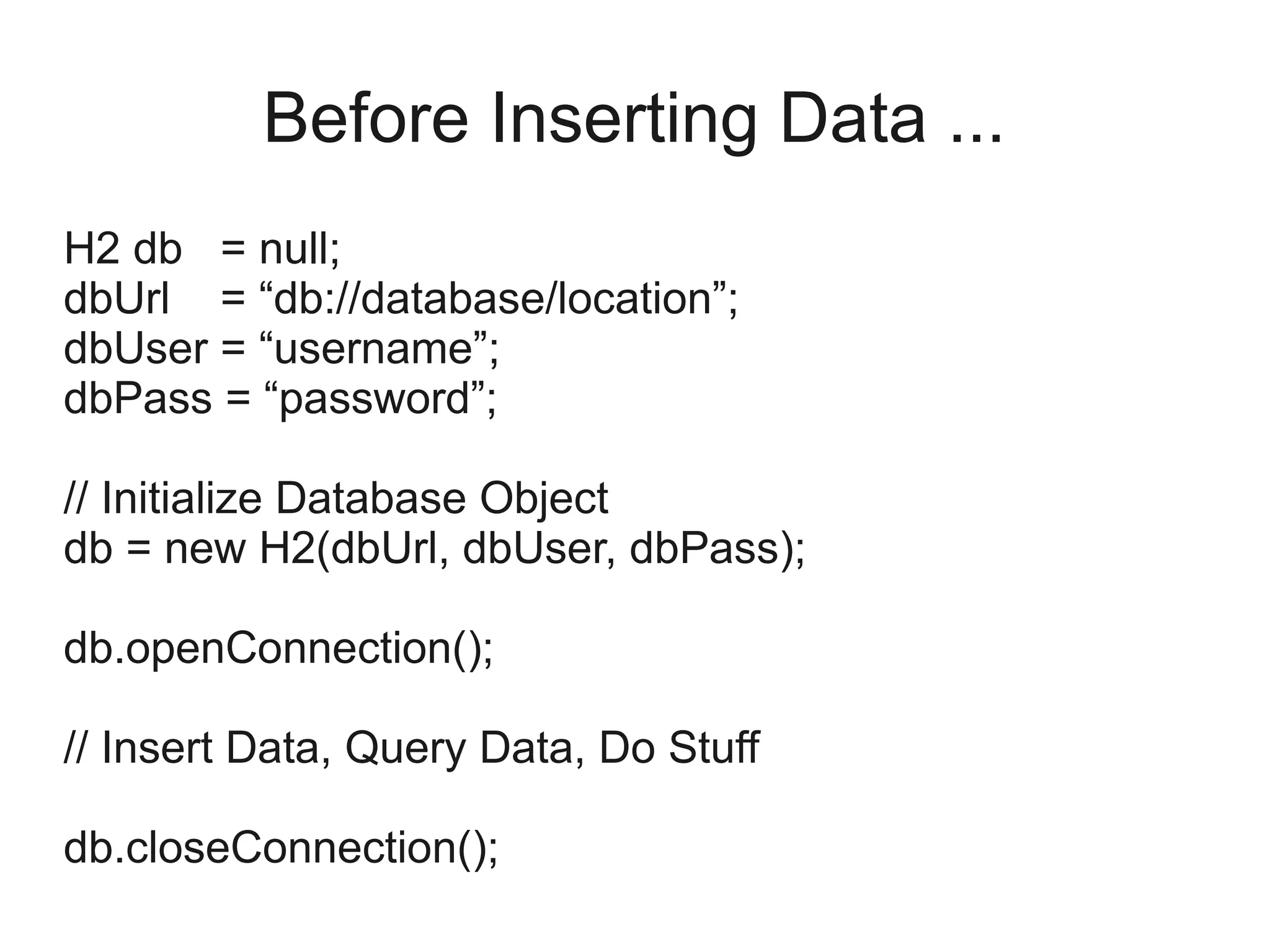 Before Inserting Data ...

H2 db = null;
dbUrl = “db://database/location”;
dbUser = “username”;
dbPass = “password”;

// Initialize Database Object
db = new H2(dbUrl, dbUser, dbPass);

db.openConnection();

// Insert Data, Query Data, Do Stuff

db.closeConnection();